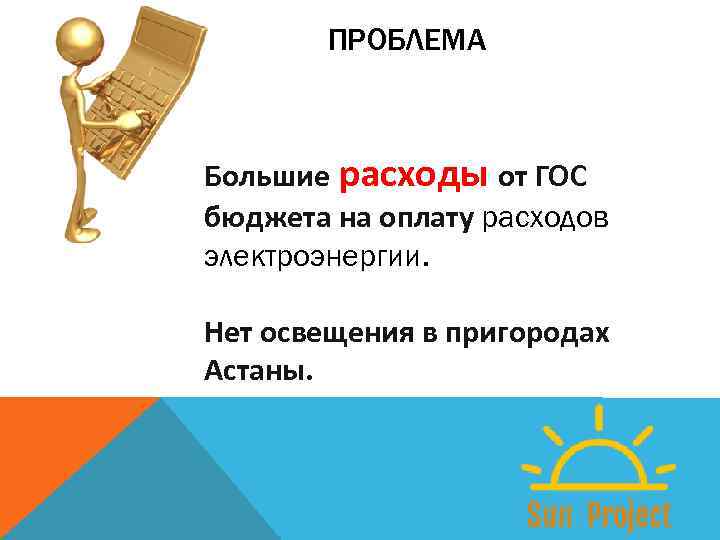 ПРОБЛЕМА

Большие расходы от ГОС бюджета на оплату расходов электроэнергии.

Нет освещения в пригородах Астаны.

Sun Project